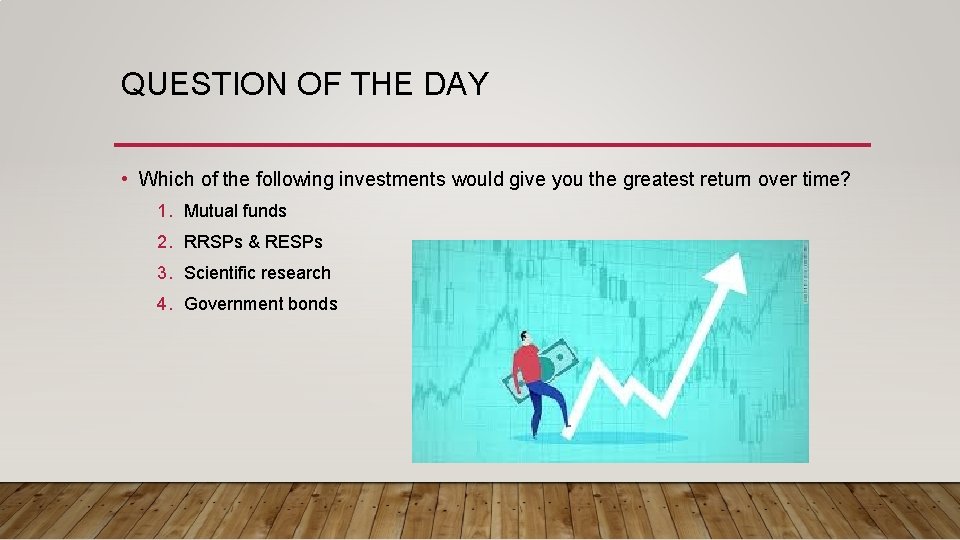 QUESTION OF THE DAY

• Which of the following investments would give you the greatest return over time?

1. Mutual funds
2. RRSPs & RESPs
3. Scientific research
4. Government bonds